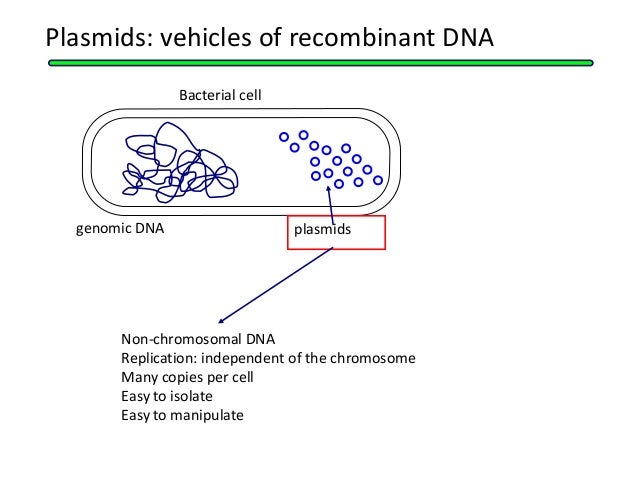 Plasmids: vehicles of recombinant DNA

Bacterial cell

genomic DNA

plasmids

Non-chromosomal DNA
Replication: independent of the chromosome
Many copies per cell
Easy to isolate
Easy to manipulate